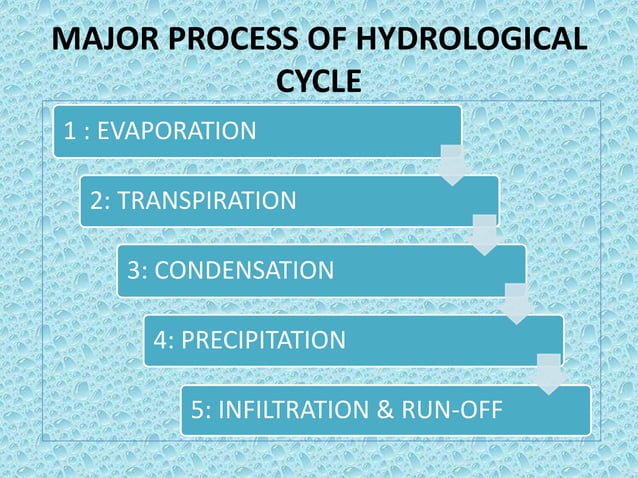 MAJOR PROCESS OF HYDROLOGICAL CYCLE

1 : EVAPORATION

2: TRANSPIRATION

3: CONDENSATION

4: PRECIPITATION

5: INFILTRATION & RUN-OFF